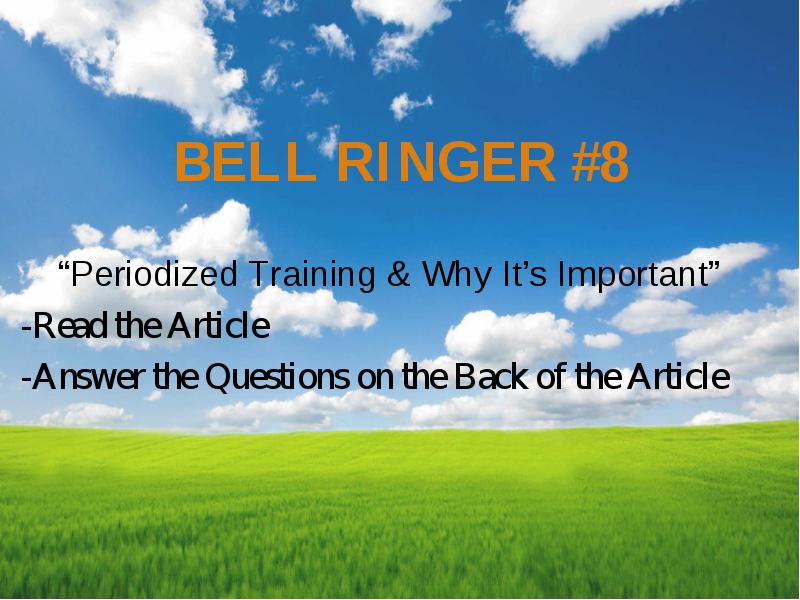 BELL RINGER #8

“Periodized Training & Why It’s Important”

-Read the Article

-Answer the Questions on the Back of the Article